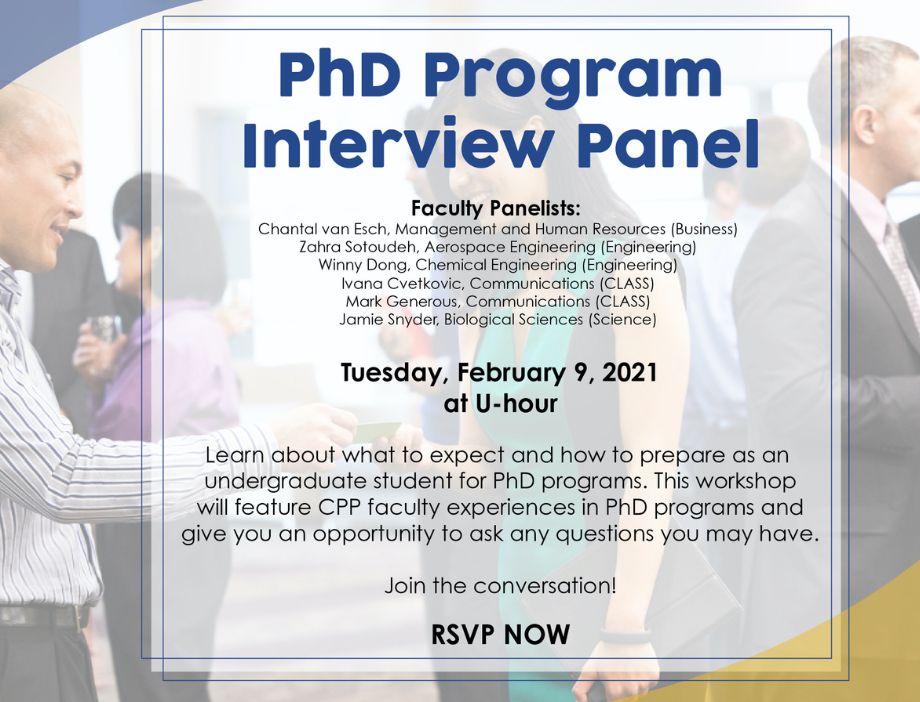 PhD Program Interview Panel

Faculty Panelists:
Chantal van Esch, Management and Human Resources (Business)
Zahra Sotoudeh, Aerospace Engineering (Engineering)
Winny Dong, Chemical Engineering (Engineering)
Ivana Cvetkovic, Communications (CLASS)
Mark Generous, Communications (CLASS)
Jamie Snyder, Biological Sciences (Science)

Tuesday, February 9, 2021
at U-hour

Learn about what to expect and how to prepare as an undergraduate student for PhD programs. This workshop will feature CPP faculty experiences in PhD programs and give you an opportunity to ask any questions you may have.

Join the conversation!

RSVP NOW